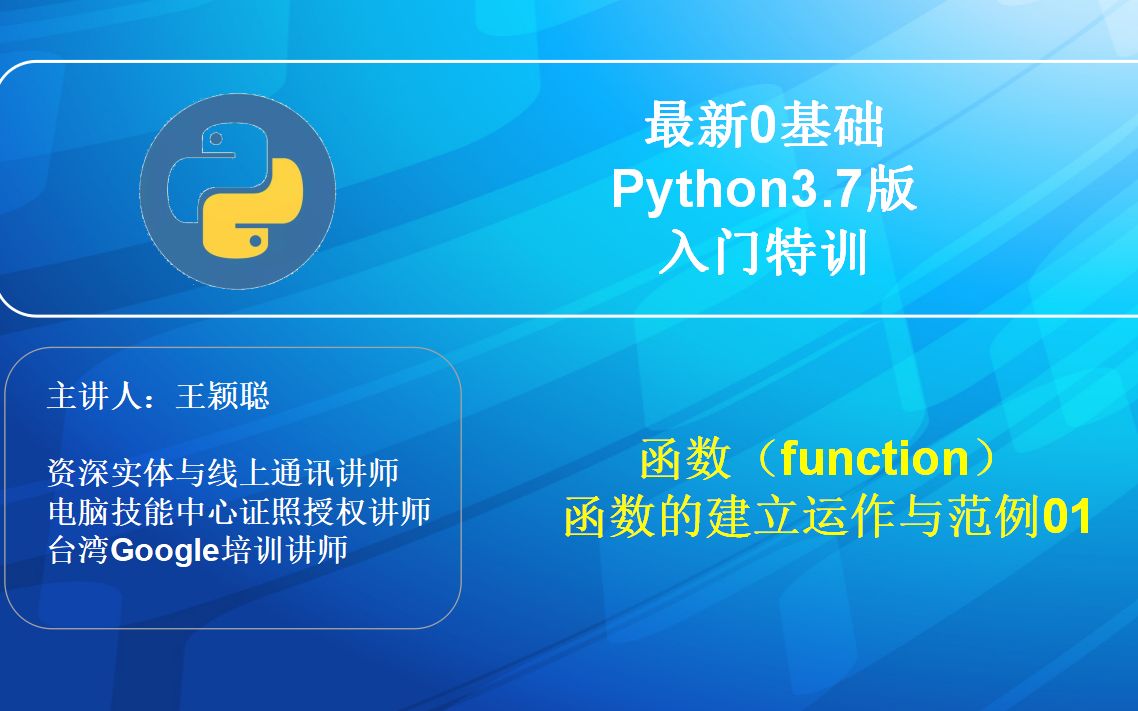 最新0基础
Python3.7版
入门特训

主讲人：王颖聪

资深实体与线上通讯讲师
电脑技能中心证照授权讲师
台湾Google培训讲师

函数（function）
函数的建立运作与范例01